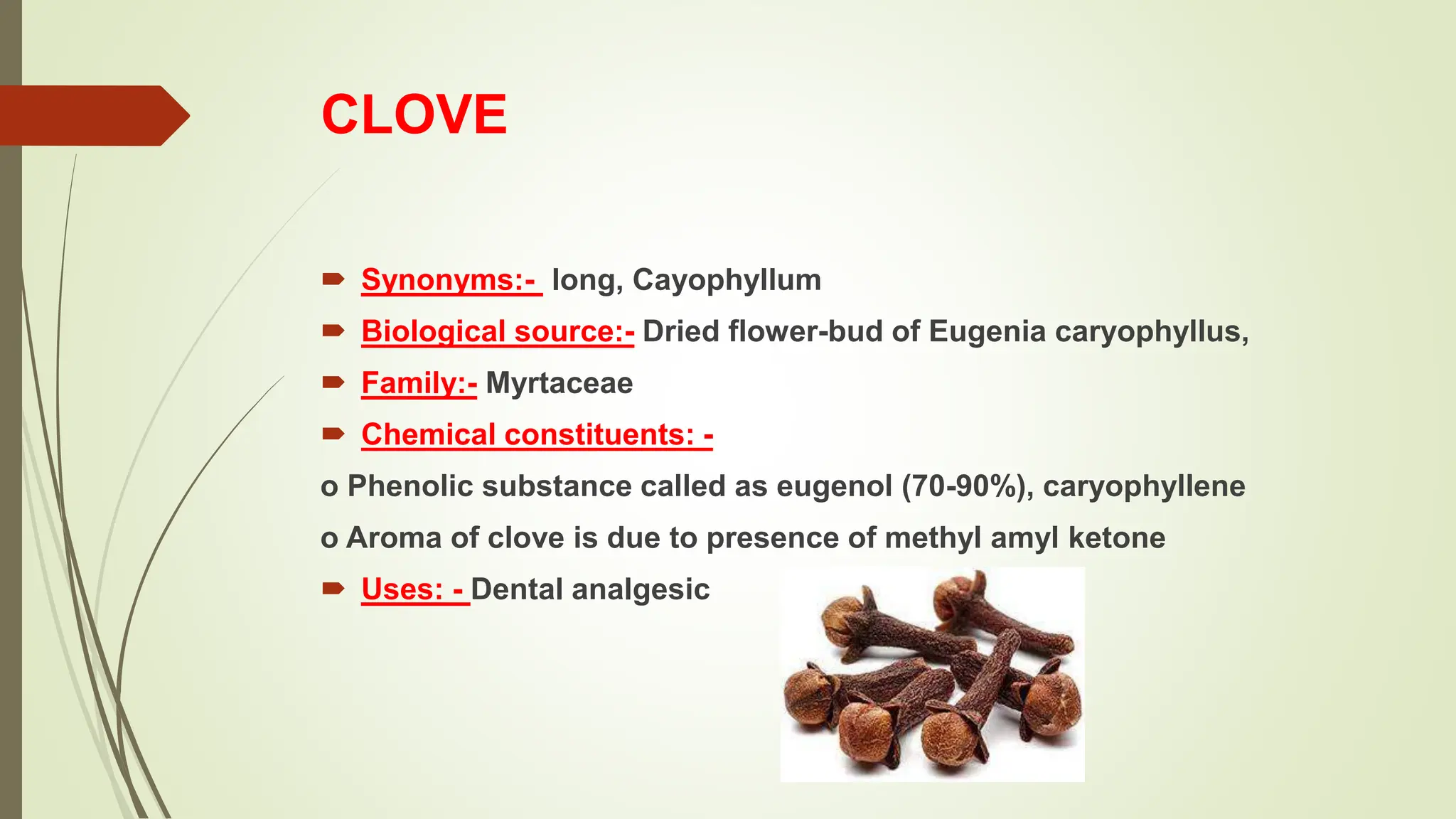 CLOVE

Synonyms:- long, Cayophyllum

Biological source:- Dried flower-bud of Eugenia caryophyllus,

Family:- Myrtaceae

Chemical constituents: -

o Phenolic substance called as eugenol (70-90%), caryophyllene

o Aroma of clove is due to presence of methyl amyl ketone

Uses: - Dental analgesic